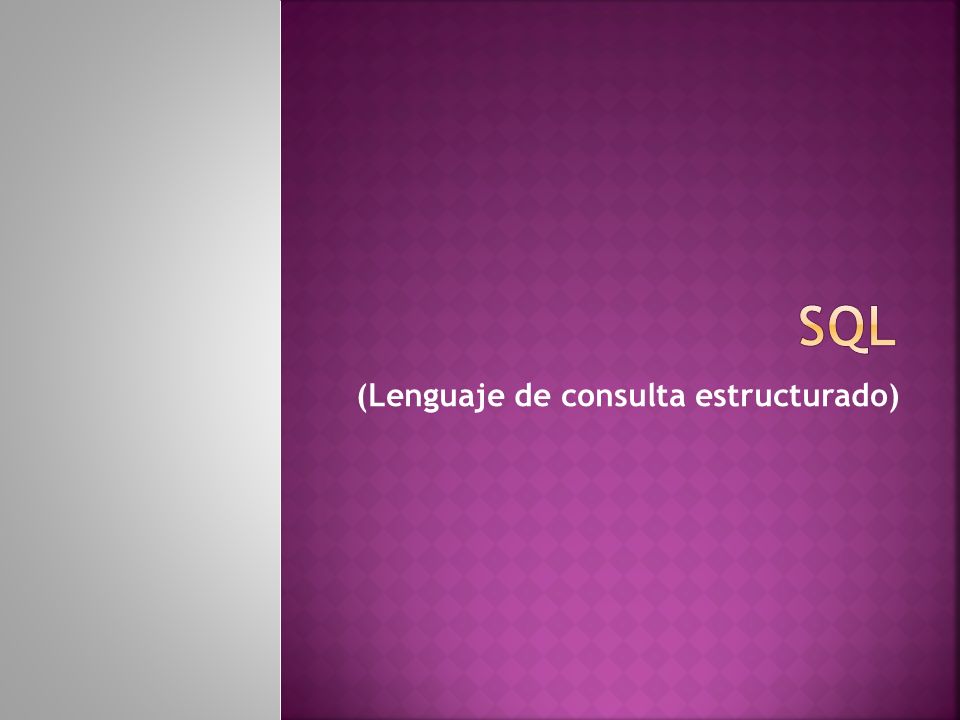 SQL

(Lenguaje de consulta estructurado)